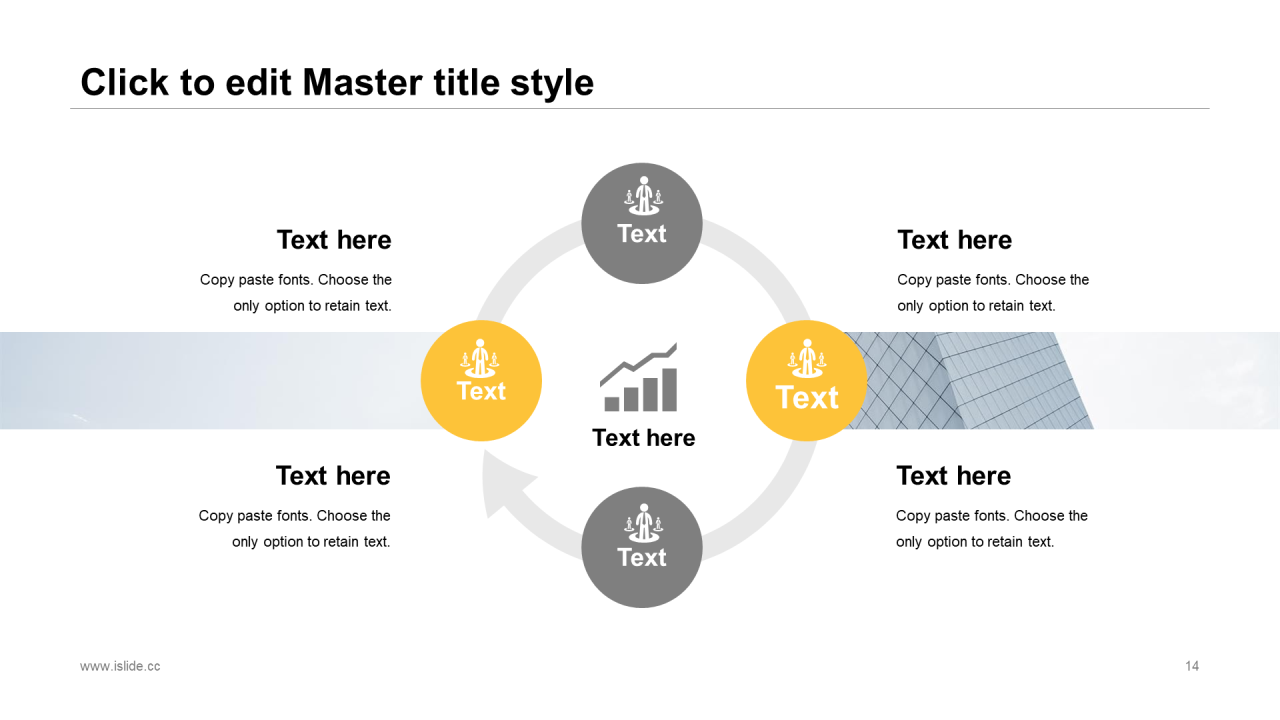 Click to edit Master title style

Text here

Copy paste fonts. Choose the only option to retain text.

Text

Text here

Copy paste fonts. Choose the only option to retain text.

Text

Text here

Text

Text here

Copy paste fonts. Choose the only option to retain text.

Text

Text here

Copy paste fonts. Choose the only option to retain text.

www.islide.cc

14